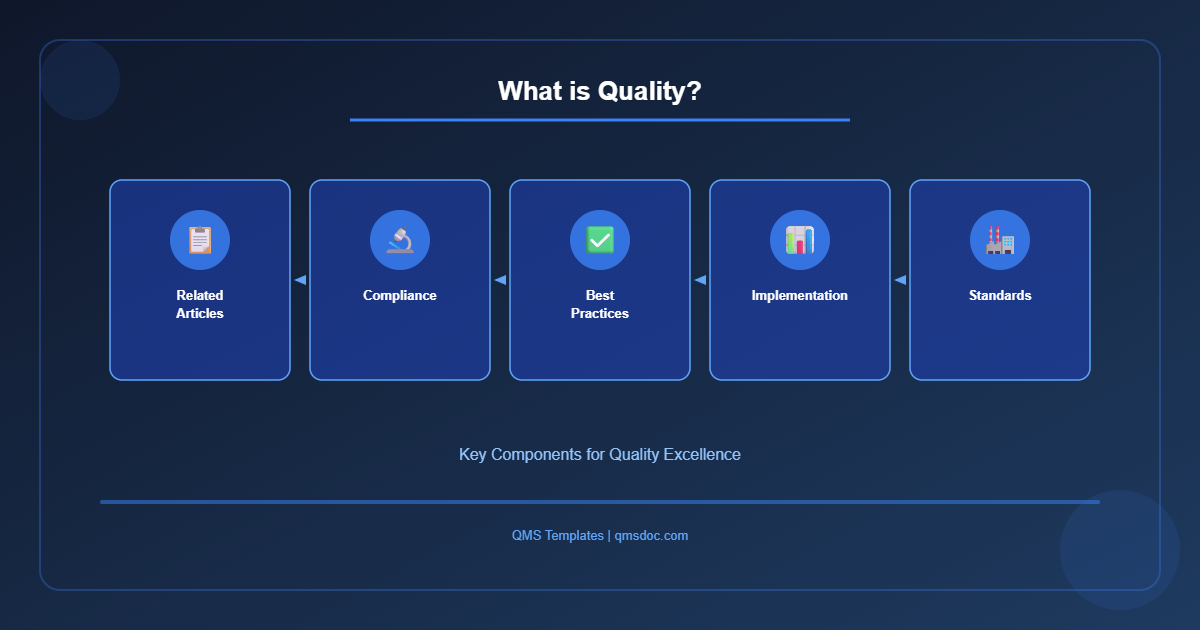 What is Quality?

Related Articles

Compliance

Best Practices

Implementation

Standards

Key Components for Quality Excellence

QMS Templates | qmsdoc.com